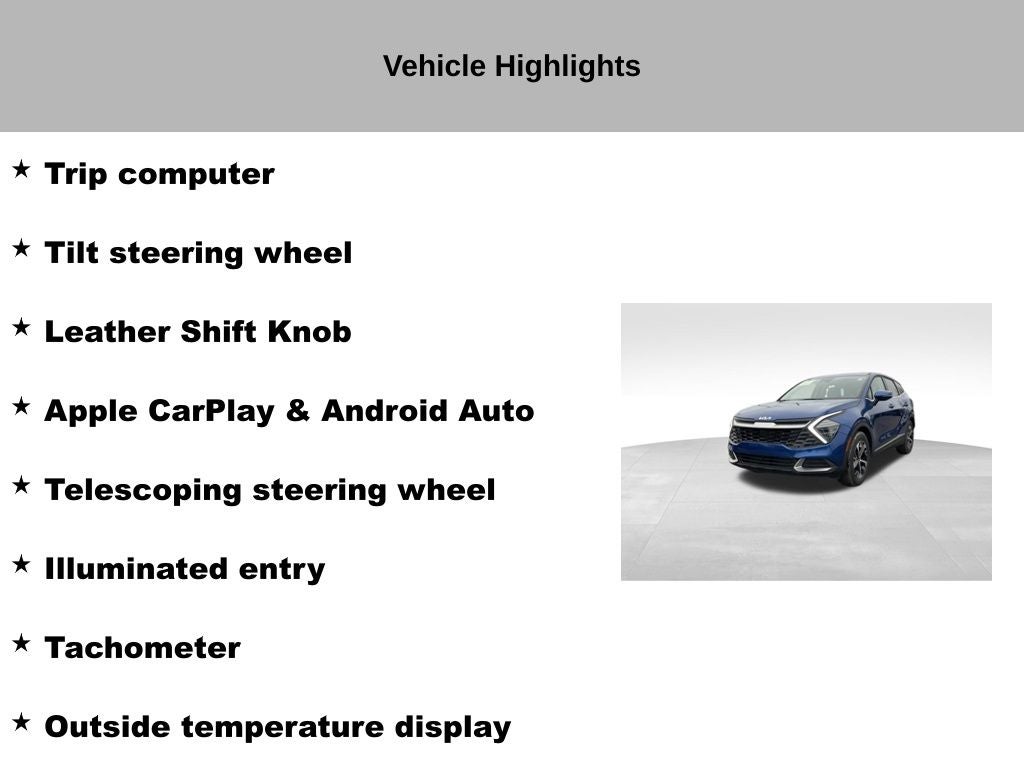 Vehicle Highlights

★ Trip computer

★ Tilt steering wheel

★ Leather Shift Knob

★ Apple CarPlay & Android Auto

★ Telescoping steering wheel

★ Illuminated entry

★ Tachometer

★ Outside temperature display